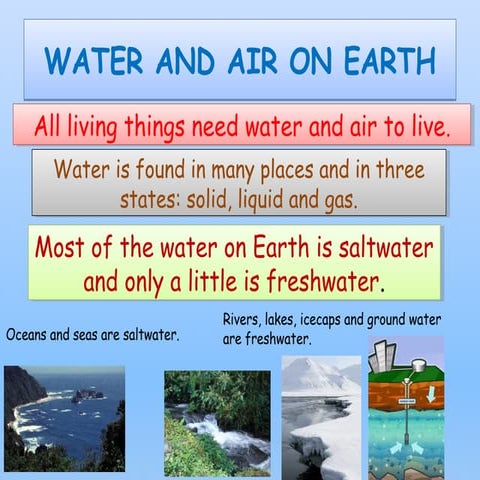 WATER AND AIR ON EARTH

All living things need water and air to live.

Water is found in many places and in three states: solid, liquid and gas.

Most of the water on Earth is saltwater and only a little is freshwater.

Oceans and seas are saltwater.

Rivers, lakes, icecaps and ground water are freshwater.